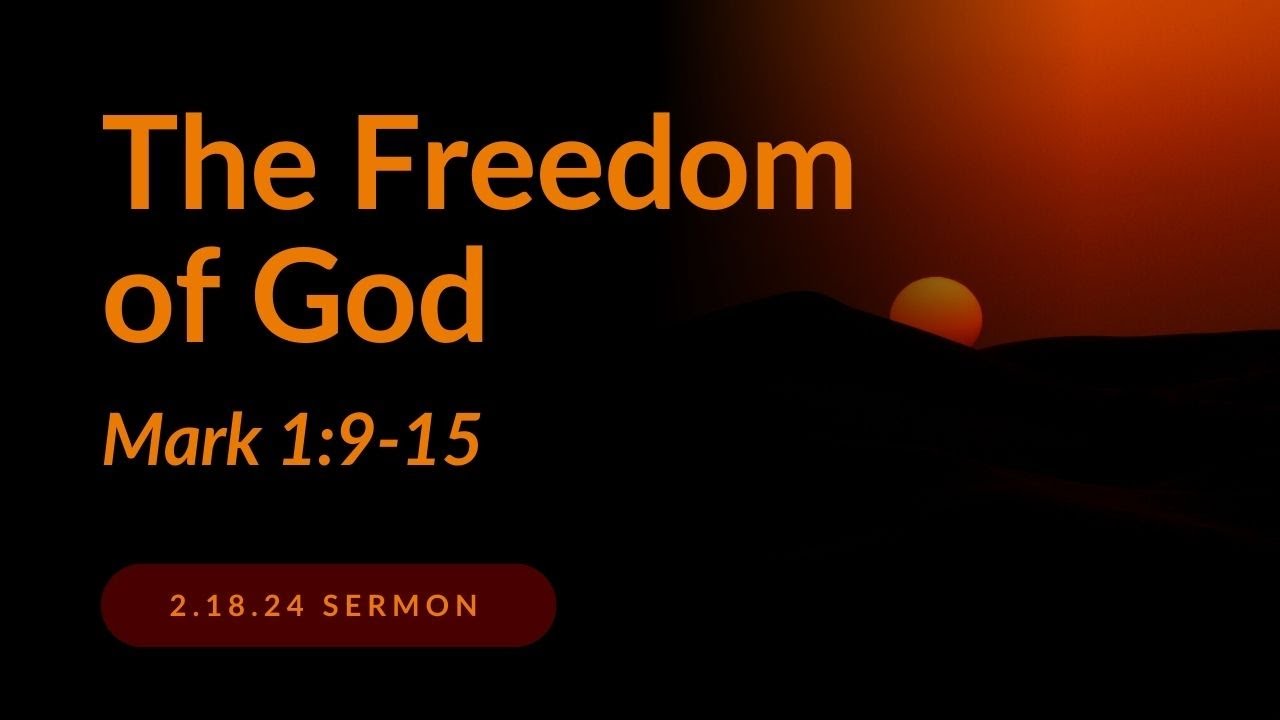 The Freedom of God

Mark 1:9-15

2.18.24 SERMON